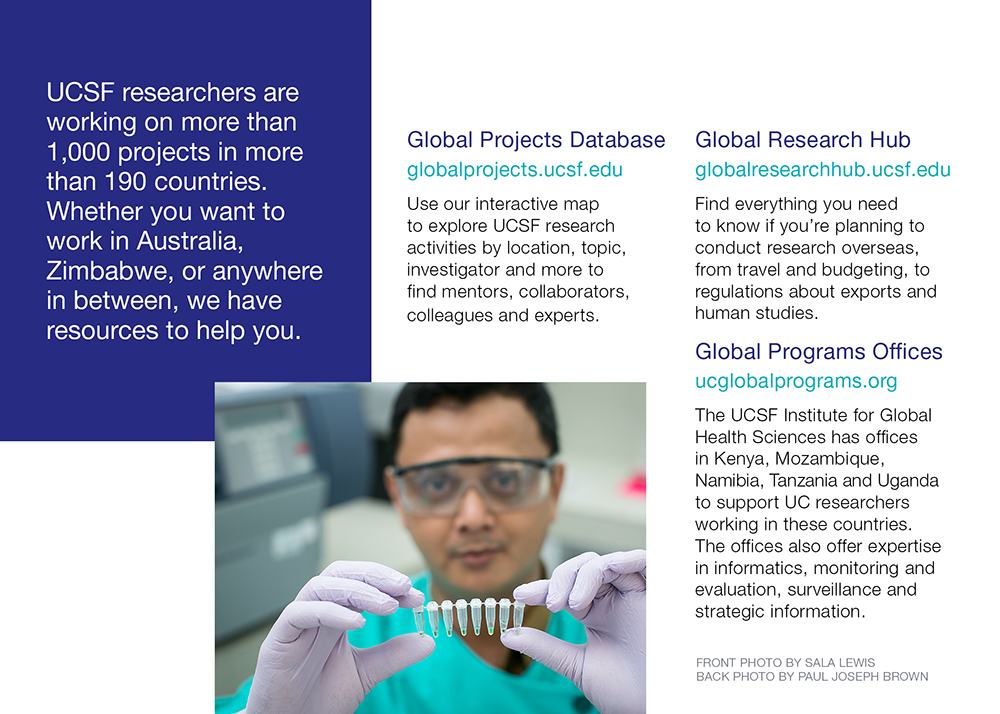 UCSF researchers are working on more than 1,000 projects in more than 190 countries. Whether you want to work in Australia, Zimbabwe, or anywhere in between, we have resources to help you.

Global Projects Database
globalprojects.ucsf.edu

Use our interactive map to explore UCSF research activities by location, topic, investigator and more to find mentors, collaborators, colleagues and experts.

Global Research Hub
globalresearchhub.ucsf.edu

Find everything you need to know if you're planning to conduct research overseas, from travel and budgeting, to regulations about exports and human studies.

Global Programs Offices
ucglobalprograms.org

The UCSF Institute for Global Health Sciences has offices in Kenya, Mozambique, Namibia, Tanzania and Uganda to support UC researchers working in these countries. The offices also offer expertise in informatics, monitoring and evaluation, surveillance and strategic information.

FRONT PHOTO BY SALA LEWIS
BACK PHOTO BY PAUL JOSEPH BROWN